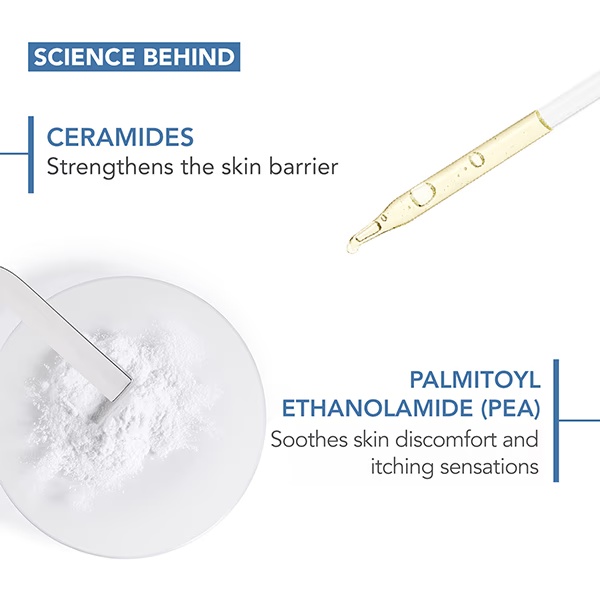 SCIENCE BEHIND

CERAMIDES
Strengthens the skin barrier

PALMITOYL ETHANOLAMIDE (PEA)
Soothes skin discomfort and itching sensations